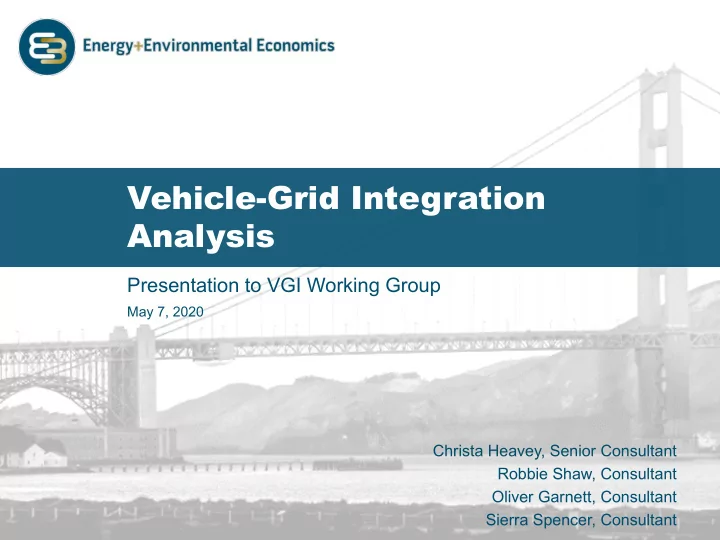 E3

Energy+Environmental Economics

Vehicle-Grid Integration Analysis

Presentation to VGI Working Group

May 7, 2020

Christa Heavey, Senior Consultant
Robbie Shaw, Consultant
Oliver Garnett, Consultant
Sierra Spencer, Consultant